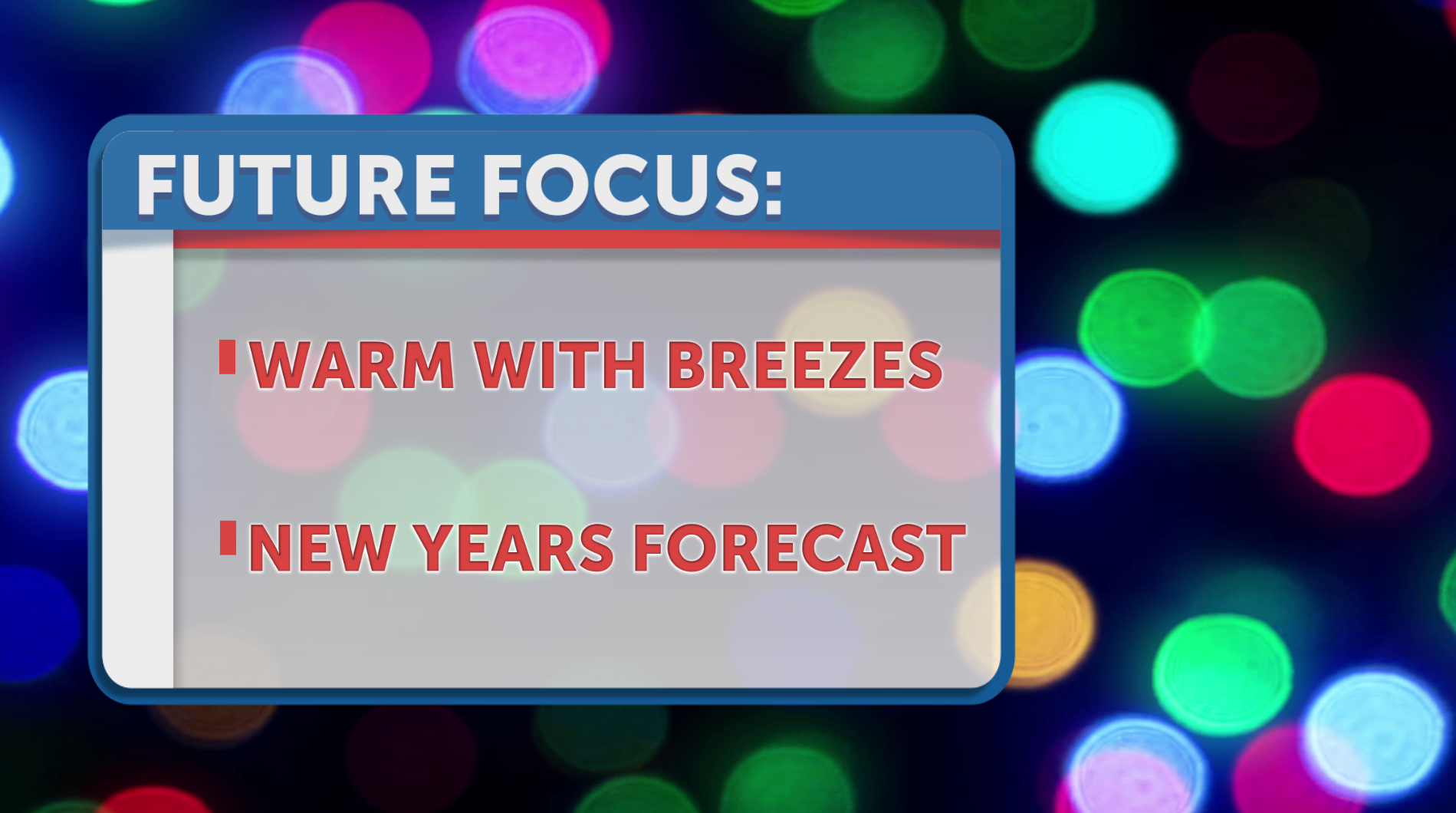 FUTURE FOCUS:

WARM WITH BREEZES

NEW YEARS FORECAST